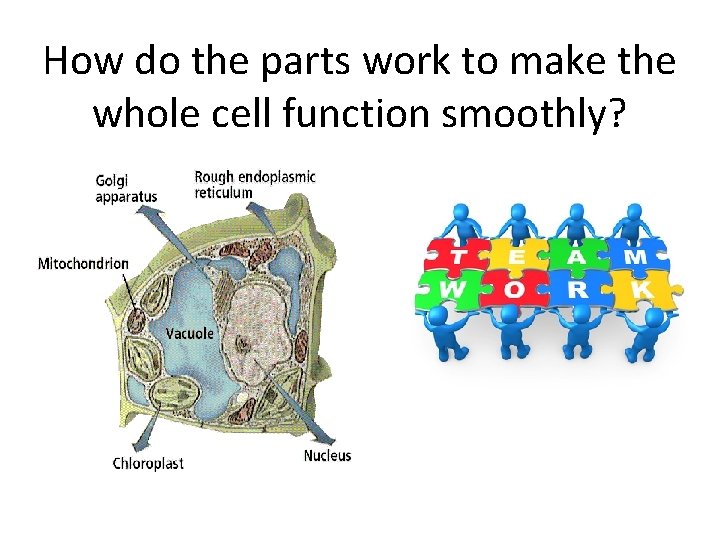 How do the parts work to make the whole cell function smoothly?

Golgi apparatus

Rough endoplasmic reticulum

Mitochondrion

Vacuole

Chloroplast

Nucleus

T E A M
W O R K